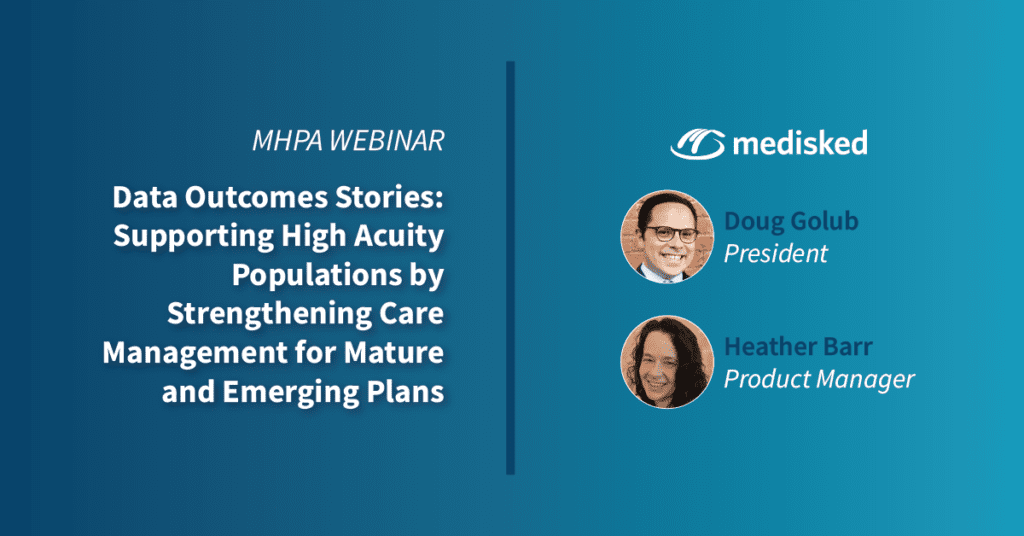 MHPA WEBINAR

Data Outcomes Stories: Supporting High Acuity Populations by Strengthening Care Management for Mature and Emerging Plans

medisked

Doug Golub
President

Heather Barr
Product Manager